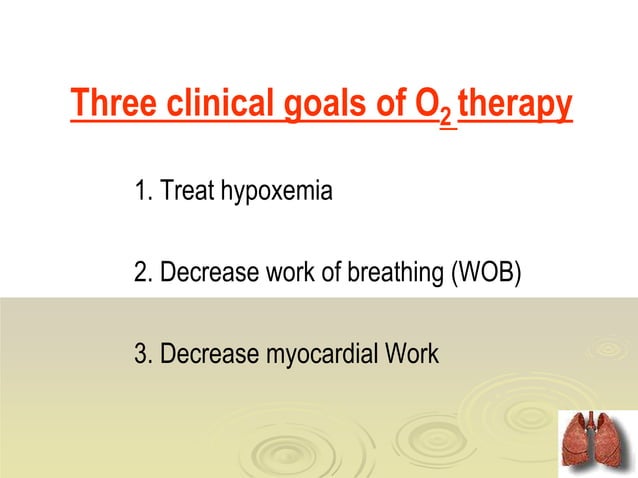 Three clinical goals of $O_2$ therapy

1. Treat hypoxemia

2. Decrease work of breathing (WOB)

3. Decrease myocardial Work